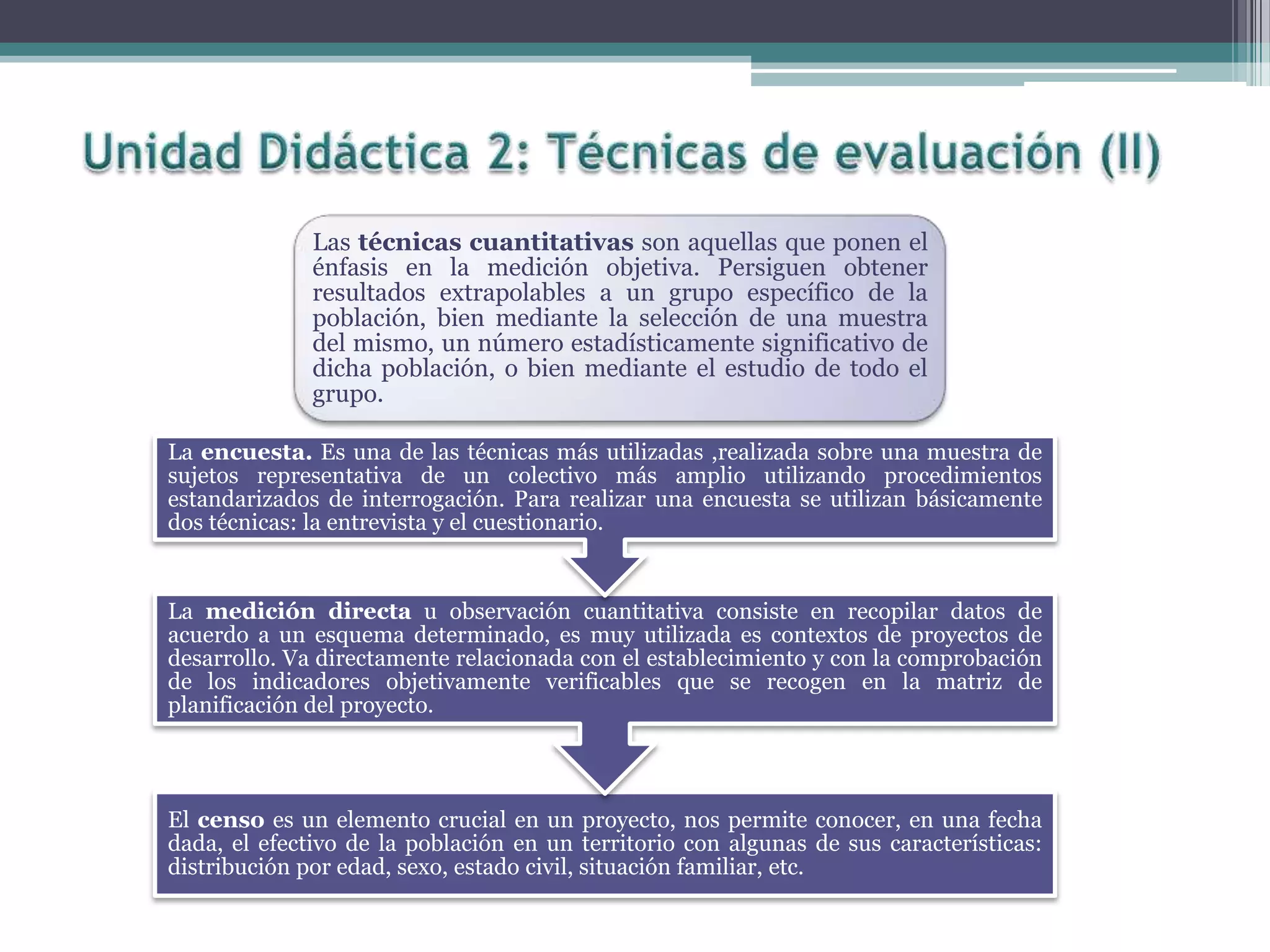 Unidad Didáctica 2: Técnicas de evaluación (II)

Las técnicas cuantitativas son aquellas que ponen el énfasis en la medición objetiva. Persiguen obtener resultados extrapolables a un grupo específico de la población, bien mediante la selección de una muestra del mismo, un número estadísticamente significativo de dicha población, o bien mediante el estudio de todo el grupo.

La encuesta. Es una de las técnicas más utilizadas ,realizada sobre una muestra de sujetos representativa de un colectivo más amplio utilizando procedimientos estandarizados de interrogación. Para realizar una encuesta se utilizan básicamente dos técnicas: la entrevista y el cuestionario.

La medición directa u observación cuantitativa consiste en recopilar datos de acuerdo a un esquema determinado, es muy utilizada es contextos de proyectos de desarrollo. Va directamente relacionada con el establecimiento y con la comprobación de los indicadores objetivamente verificables que se recogen en la matriz de planificación del proyecto.

El censo es un elemento crucial en un proyecto, nos permite conocer, en una fecha dada, el efectivo de la población en un territorio con algunas de sus características: distribución por edad, sexo, estado civil, situación familiar, etc.